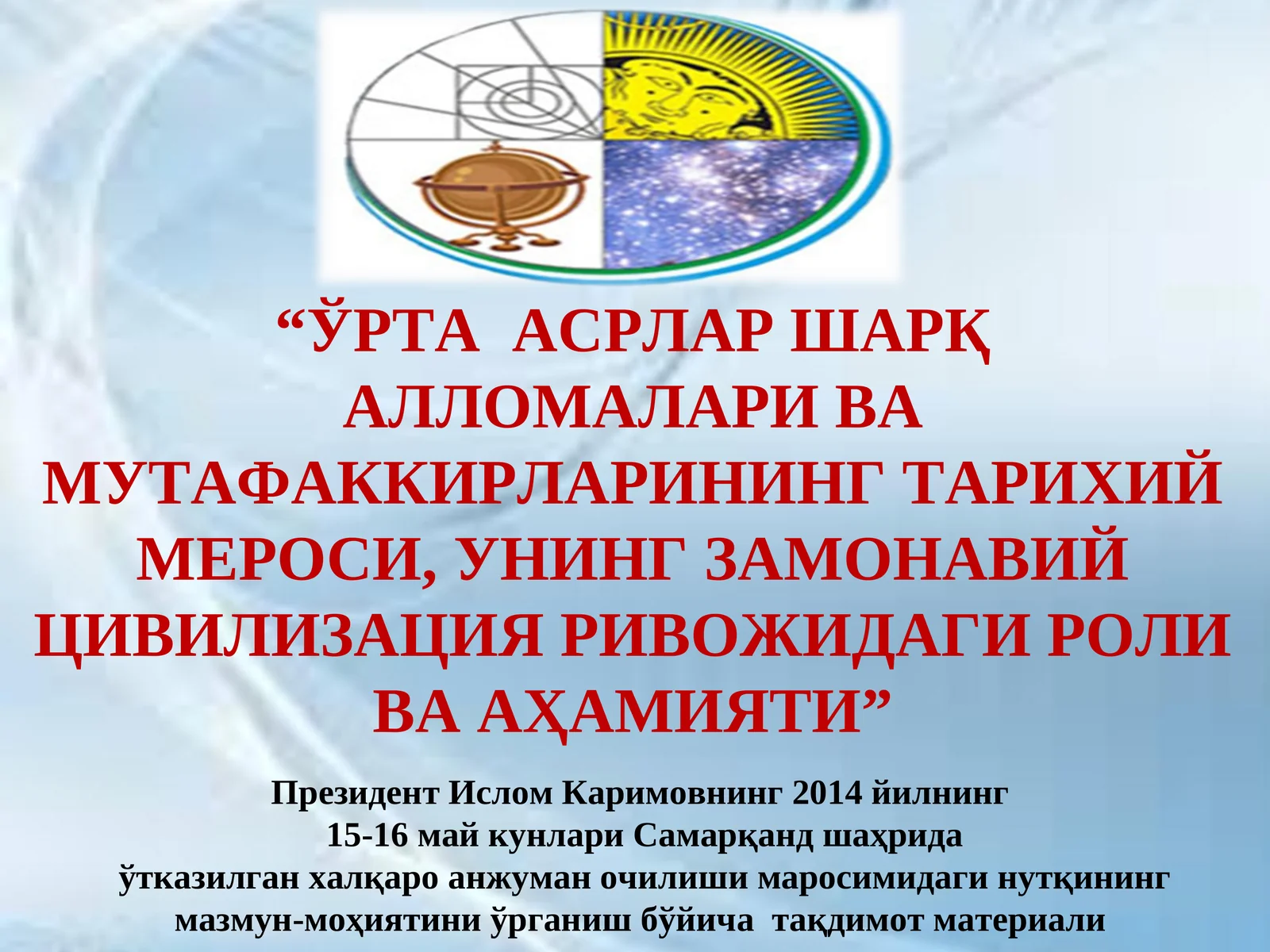 “ЎРТА АСРЛАР ШАРҚ АЛЛОМАЛАРИ ВА МУТАФАККИРЛАРИНИНГ ТАРИХИЙ МЕРОСИ, УНИНГ ЗАМОНАВИЙ ЦИВИЛИЗАЦИЯ РИВОЖИДАГИ РОЛИ ВА АҲАМИЯТИ”

Президент Ислом Каримовнинг 2014 йилнинг 15-16 май кунлари Самарқанд шаҳрида ўтказилган халқаро анжуман очилиши маросимидаги нутқининг мазмун-моҳиятини ўрганиш бўйича тақдимот материали